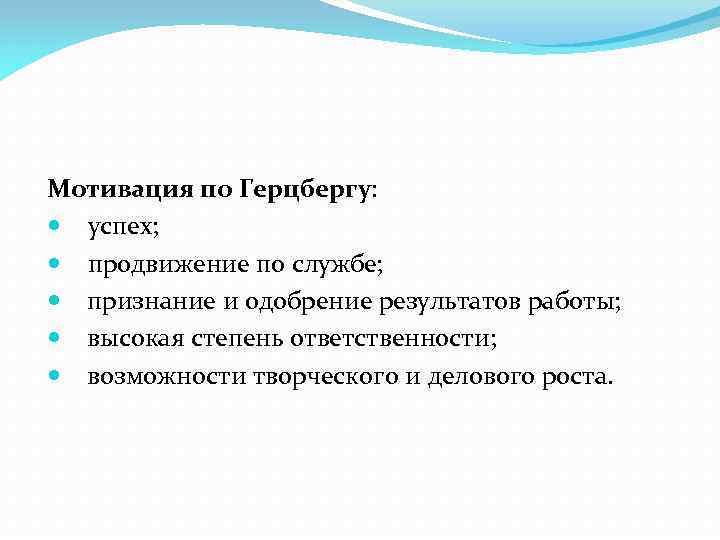 Мотивация по Герцбергу:
- успех;
- продвижение по службе;
- признание и одобрение результатов работы;
- высокая степень ответственности;
- возможности творческого и делового роста.